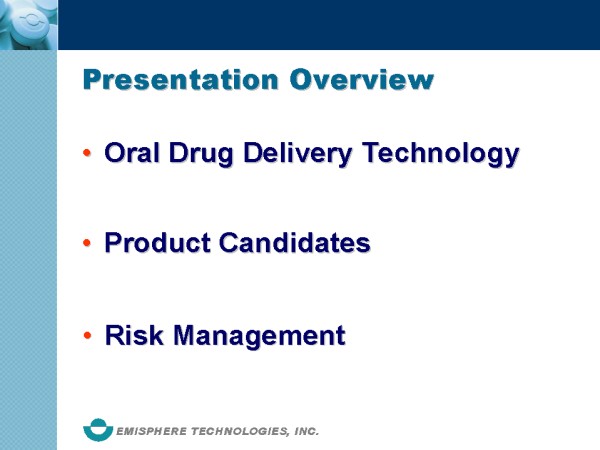 Presentation Overview

• Oral Drug Delivery Technology

• Product Candidates

• Risk Management

EMISPHERE TECHNOLOGIES, INC.